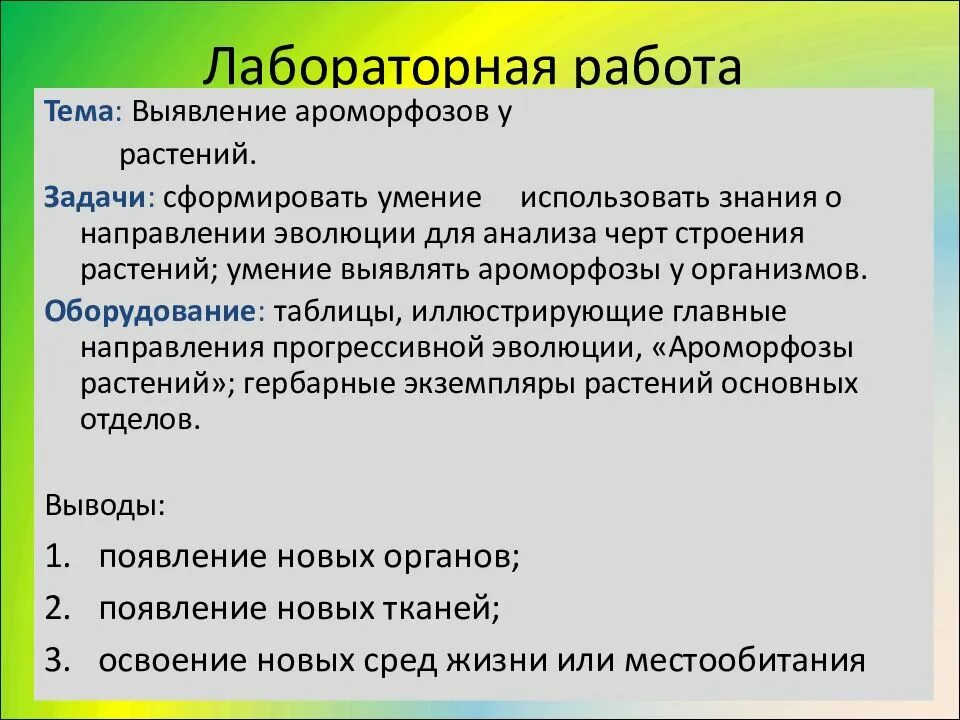 Лабораторная работа

Тема: Выявление ароморфозов у растений.

Задачи: сформировать умение использовать знания о направлении эволюции для анализа черт строения растений; умение выявлять ароморфозы у организмов.

Оборудование: таблицы, иллюстрирующие главные направления прогрессивной эволюции, «Ароморфозы растений»; гербарные экземпляры растений основных отделов.

Выводы:

1. появление новых органов;
2. появление новых тканей;
3. освоение новых сред жизни или местообитания